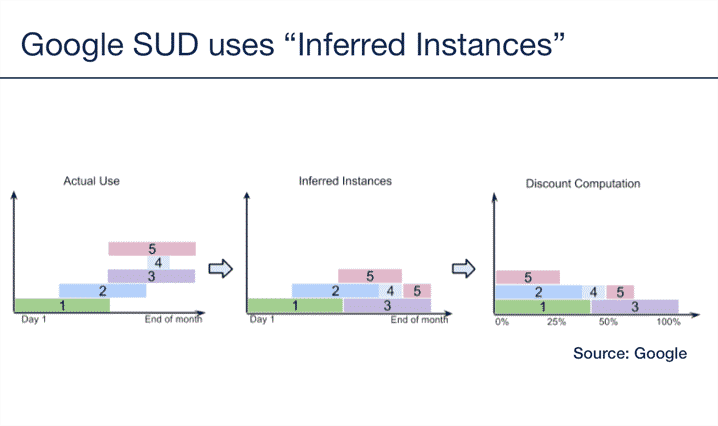 Google SUD uses “Inferred Instances”

Actual Use

5
4
3
2
1

Day 1
End of month

Inferred Instances

5
2
4
5
1
3

Day 1
End of month

Discount Computation

5
2
4
5
1
3

0%
25%
50%
100%

Source: Google